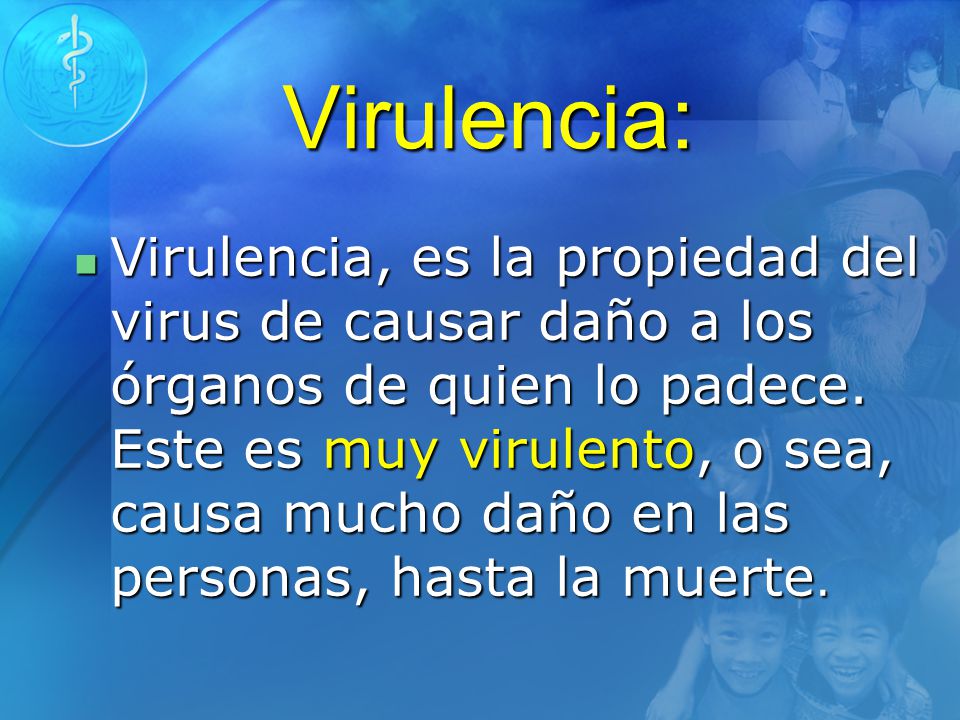 Virulencia:

Virulencia, es la propiedad del virus de causar daño a los órganos de quien lo padece. Este es muy virulento, o sea, causa mucho daño en las personas, hasta la muerte.